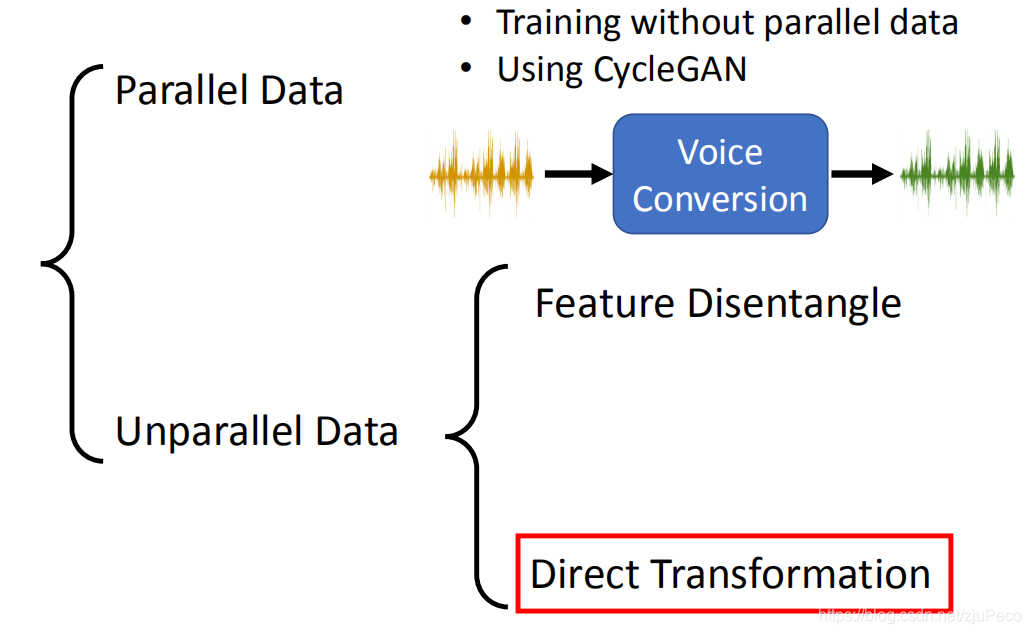 • Training without parallel data
• Using CycleGAN

Parallel Data

Voice Conversion

Feature Disentangle

Unparallel Data

Direct Transformation

https://blog.csdn.net/zjuPeco